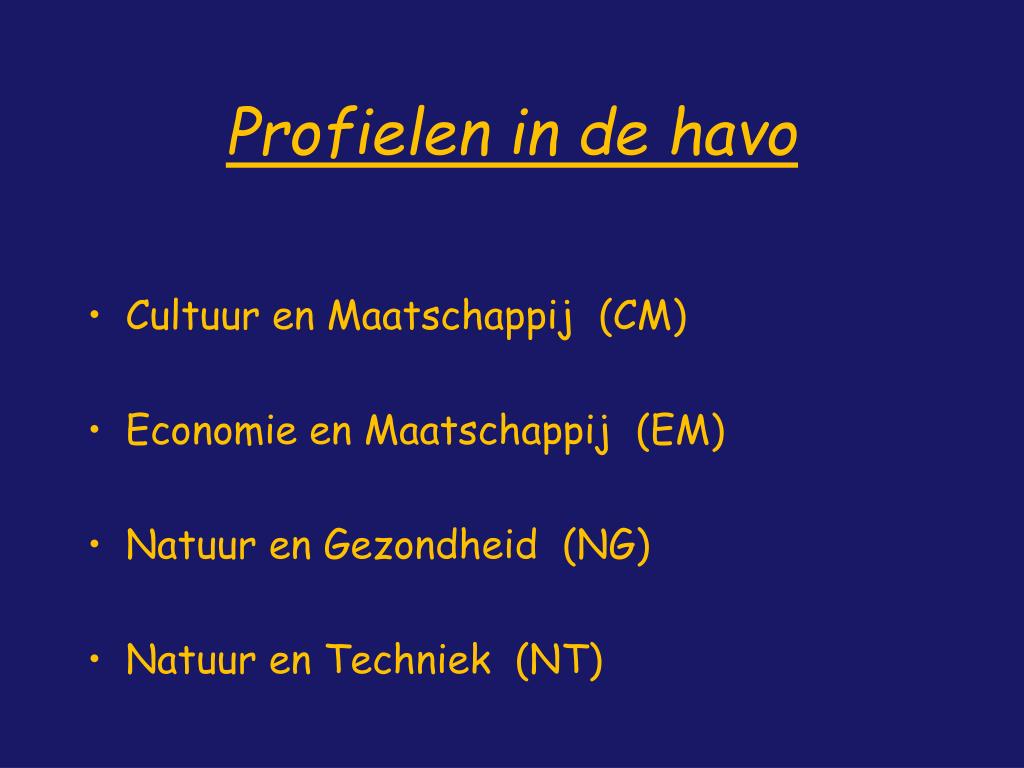 Profielen in de havo

• Cultuur en Maatschappij (CM)

• Economie en Maatschappij (EM)

• Natuur en Gezondheid (NG)

• Natuur en Techniek (NT)